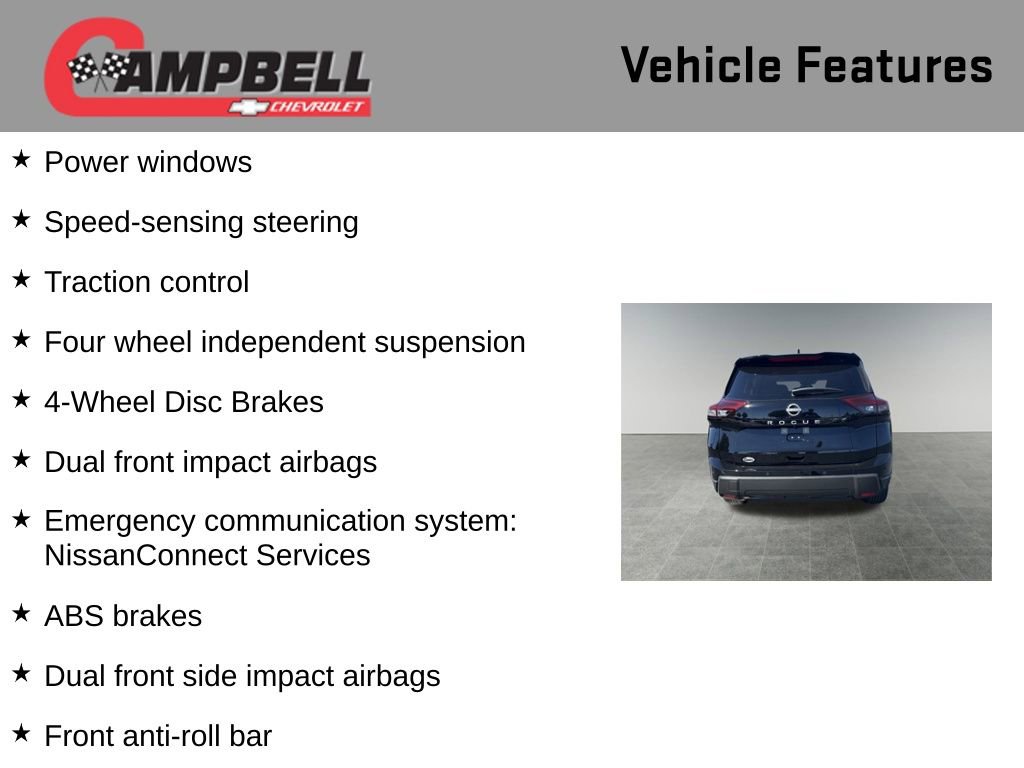 CAMPBELL
CHEVROLET

Vehicle Features

★ Power windows

★ Speed-sensing steering

★ Traction control

★ Four wheel independent suspension

★ 4-Wheel Disc Brakes

★ Dual front impact airbags

★ Emergency communication system: NissanConnect Services

★ ABS brakes

★ Dual front side impact airbags

★ Front anti-roll bar

ROGUE